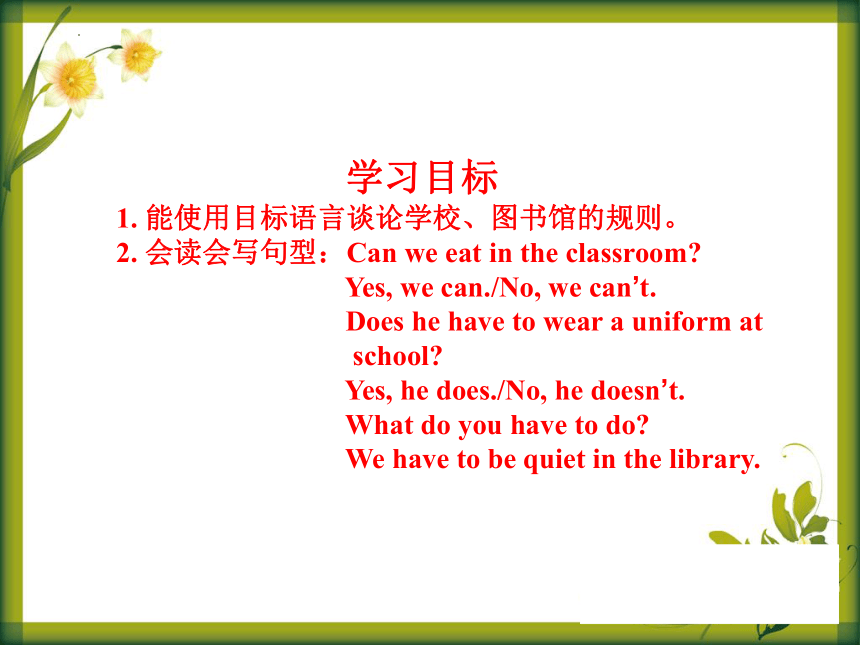 学习目标

1. 能使用目标语言谈论学校、图书馆的规则。

2. 会读会写句型：Can we eat in the classroom?
Yes, we can./No, we can’t.
Does he have to wear a uniform at school?
Yes, he does./No, he doesn’t.
What do you have to do?
We have to be quiet in the library.